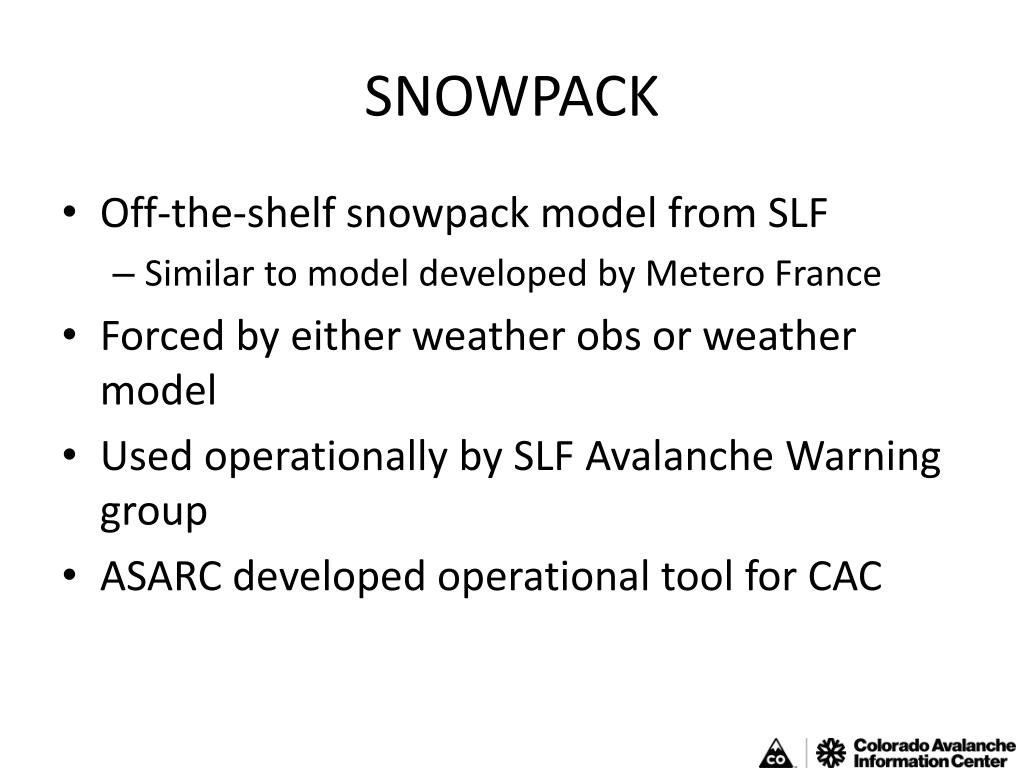 SNOWPACK

• Off-the-shelf snowpack model from SLF
– Similar to model developed by Metero France
• Forced by either weather obs or weather model
• Used operationally by SLF Avalanche Warning group
• ASARC developed operational tool for CAC

CO

Colorado Avalanche Information Center